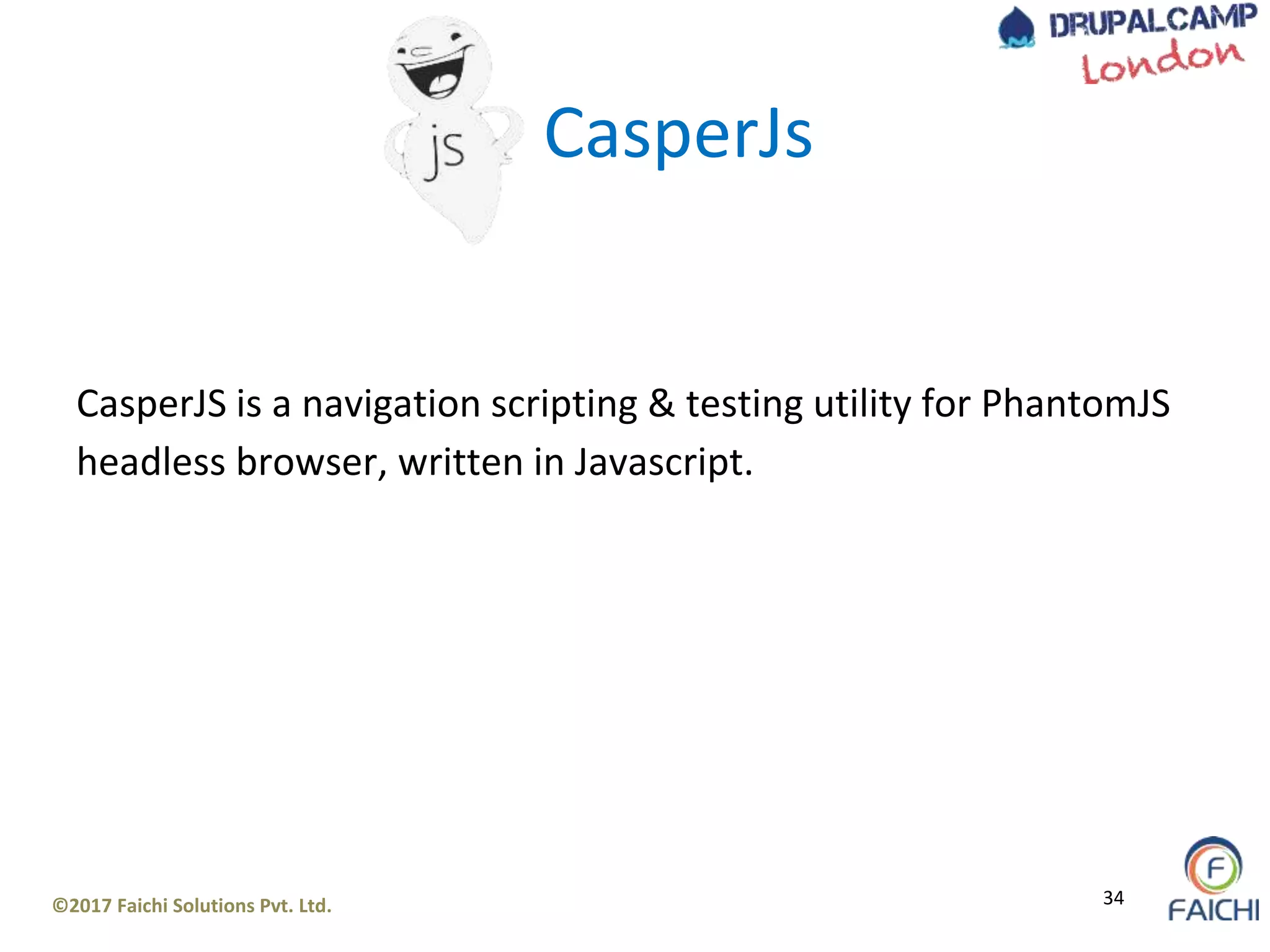 DRUPALCAMP
London

js

CasperJs

CasperJS is a navigation scripting & testing utility for PhantomJS headless browser, written in Javascript.

©2017 Faichi Solutions Pvt. Ltd.

34

F
FAICHI